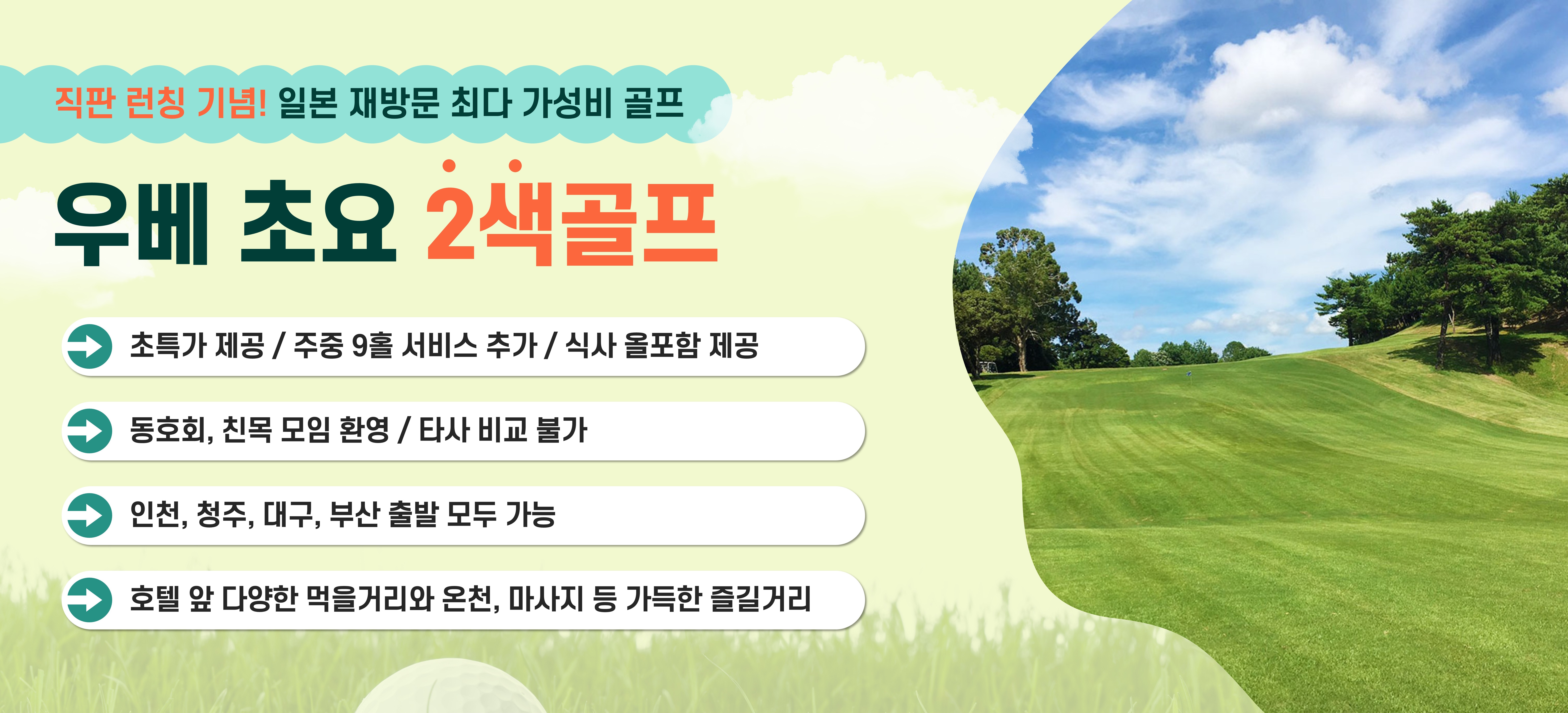 직판 런칭 기념! 일본 재방문 최다 가성비 골프

우베 초요 2색골프

초특가 제공 / 주중 9홀 서비스 추가 / 식사 올포함 제공

동호회, 친목 모임 환영 / 타사 비교 불가

인천, 청주, 대구, 부산 출발 모두 가능

호텔 앞 다양한 먹을거리와 온천, 마사지 등 가득한 즐길거리